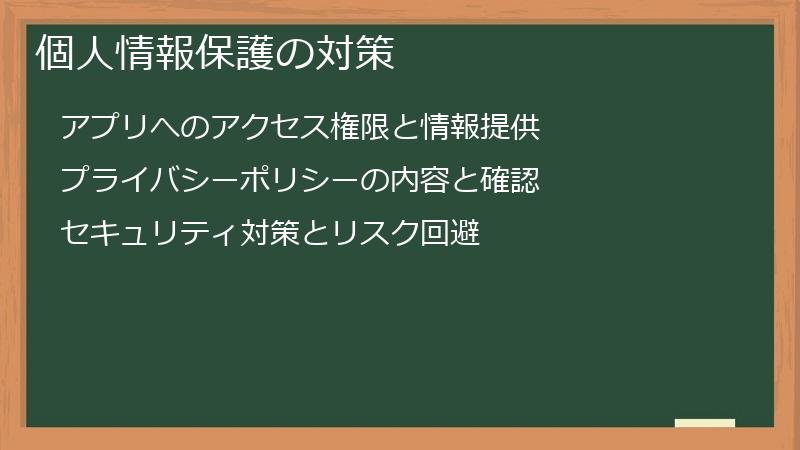 個人情報保護の対策

アプリへのアクセス権限と情報提供

プライバシーポリシーの内容と確認

セキュリティ対策とリスク回避